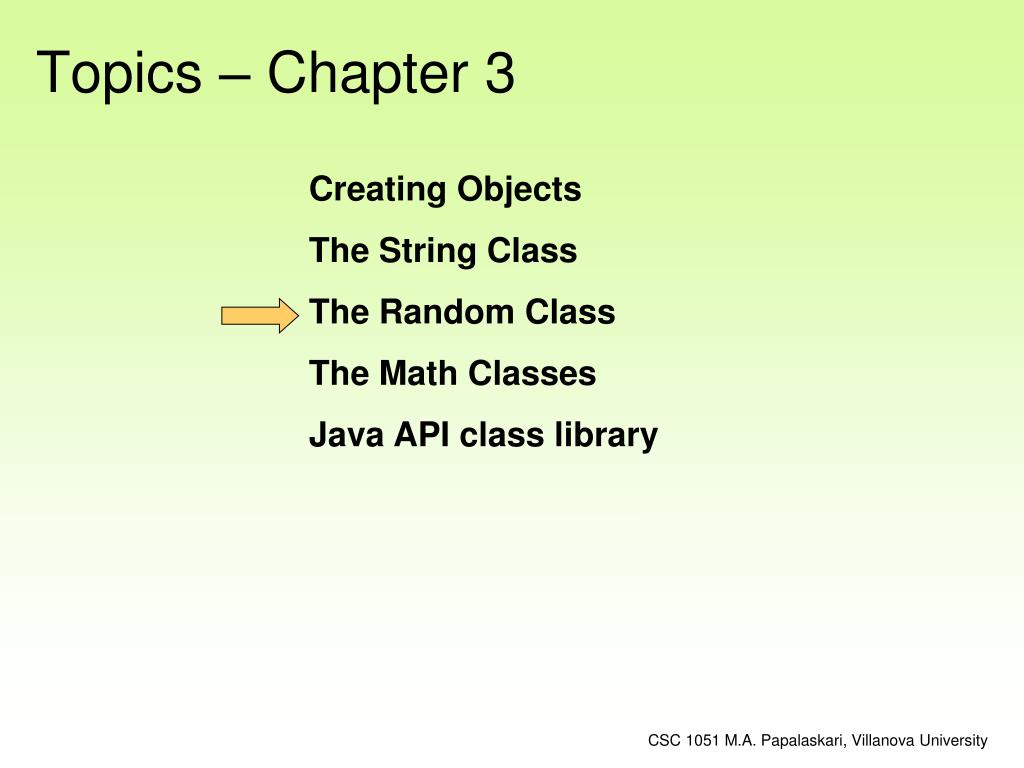 Topics – Chapter 3

Creating Objects

The String Class

The Random Class

The Math Classes

Java API class library

CSC 1051 M.A. Papalaskari, Villanova University